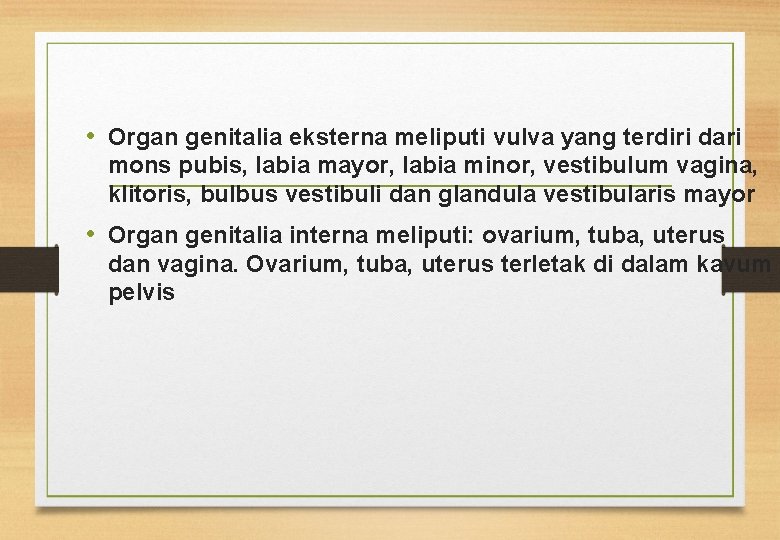 • Organ genitalia eksterna meliputi vulva yang terdiri dari mons pubis, labia mayor, labia minor, vestibulum vagina, klitoris, bulbus vestibuli dan glandula vestibularis mayor

• Organ genitalia interna meliputi: ovarium, tuba, uterus dan vagina. Ovarium, tuba, uterus terletak di dalam kavum pelvis